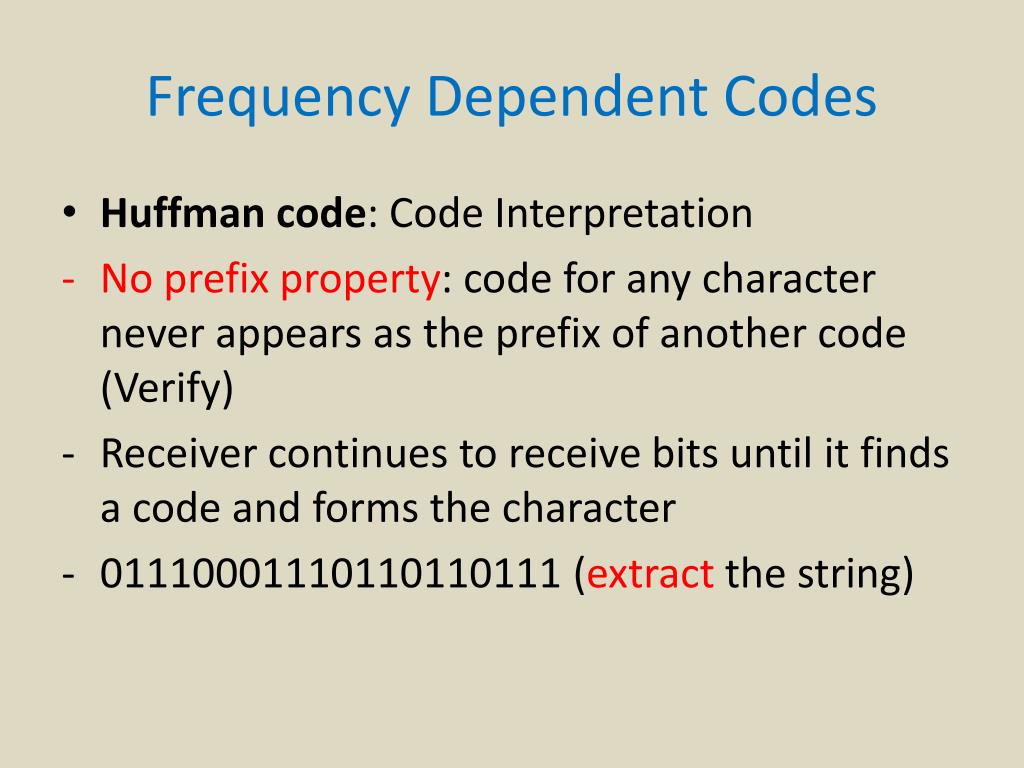 Frequency Dependent Codes

• Huffman code: Code Interpretation

- No prefix property: code for any character never appears as the prefix of another code (Verify)

- Receiver continues to receive bits until it finds a code and forms the character

- 01110001110110110111 (extract the string)